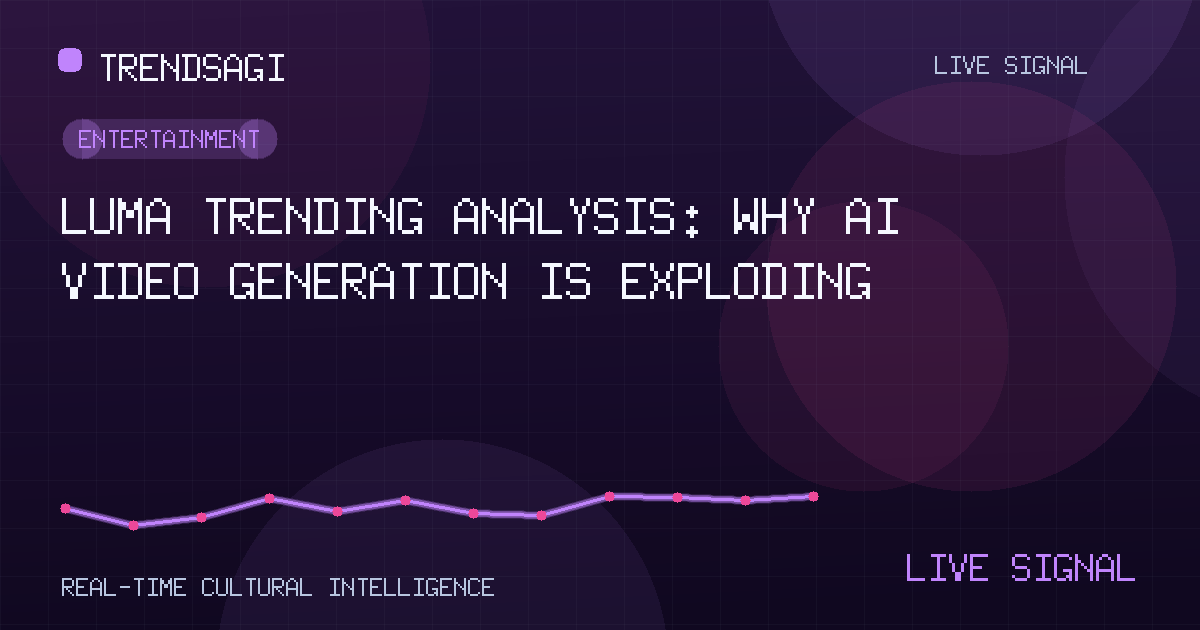 TRENDSAGI

LIVE SIGNAL

ENTERTAINMENT

LUMA TRENDING ANALYSIS: WHY AI VIDEO GENERATION IS EXPLODING

REAL-TIME CULTURAL INTELLIGENCE

LIVE SIGNAL